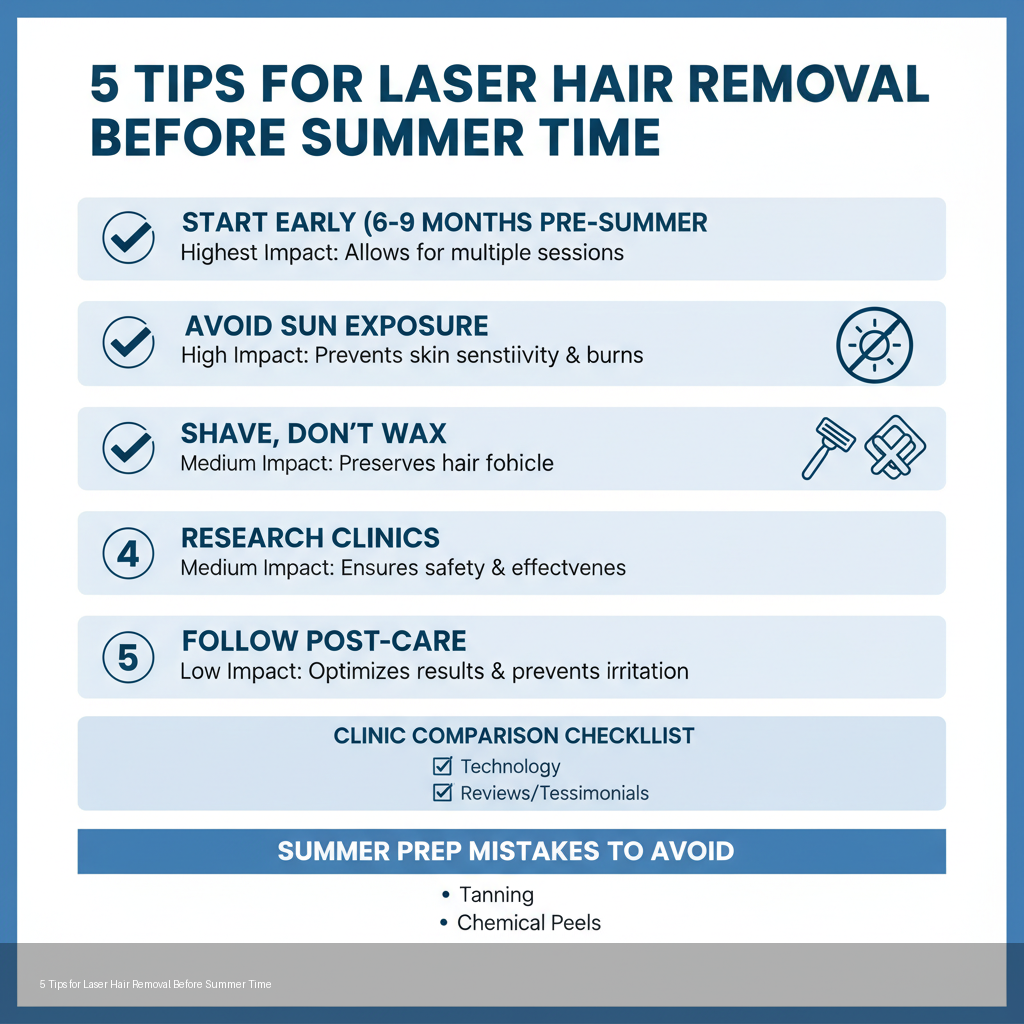 5 TIPS FOR LASER HAIR REMOVAL BEFORE SUMMER TIME

START EARLY (6-9 MONTHS PRE-SUMMER
Highest Impact: Allows for multiple sessions

AVOID SUN EXPOSURE
High Impact: Prevents skin senstiivity & burns

SHAVE, DON'T WAX
Medium Impact: Preserves hair fohicle

4 RESEARCH CLINICS
Medium Impact: Ensures safety & effectvenes

5 FOLLOW POST-CARE
Low Impact: Optimizes results & prevents irritation

CLINIC COMPARISON CHECKLLIST
☑ Technology
☑ Reviews/Tessimonials

SUMMER PREP MISTAKES TO AVOID
• Tanning
• Chemical Peels

5 Tips for Laser Hair Removal Before Summer Time